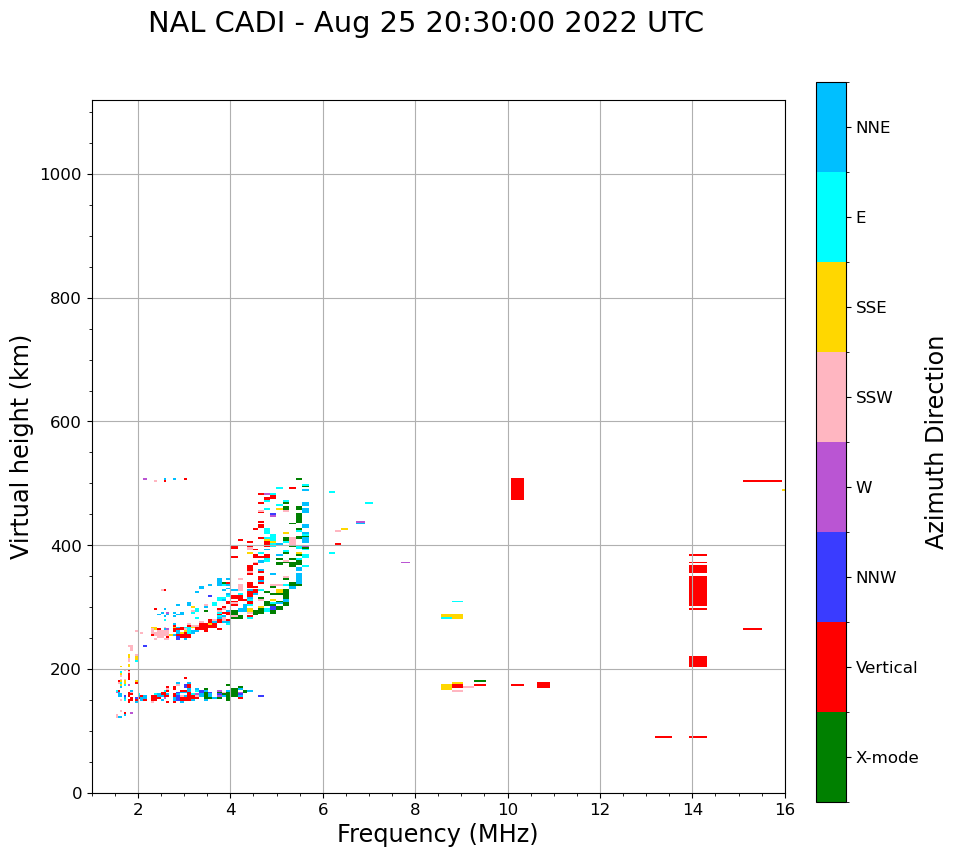 NAL CADI - Aug 25 20:30:00 2022 UTC

Virtual height (km)

1000
800
600
400
200
0

2
4
6
8
10
12
14
16

Frequency (MHz)

NNE
E
SSE
SSW
W
NNW
Vertical
X-mode

Azimuth Direction